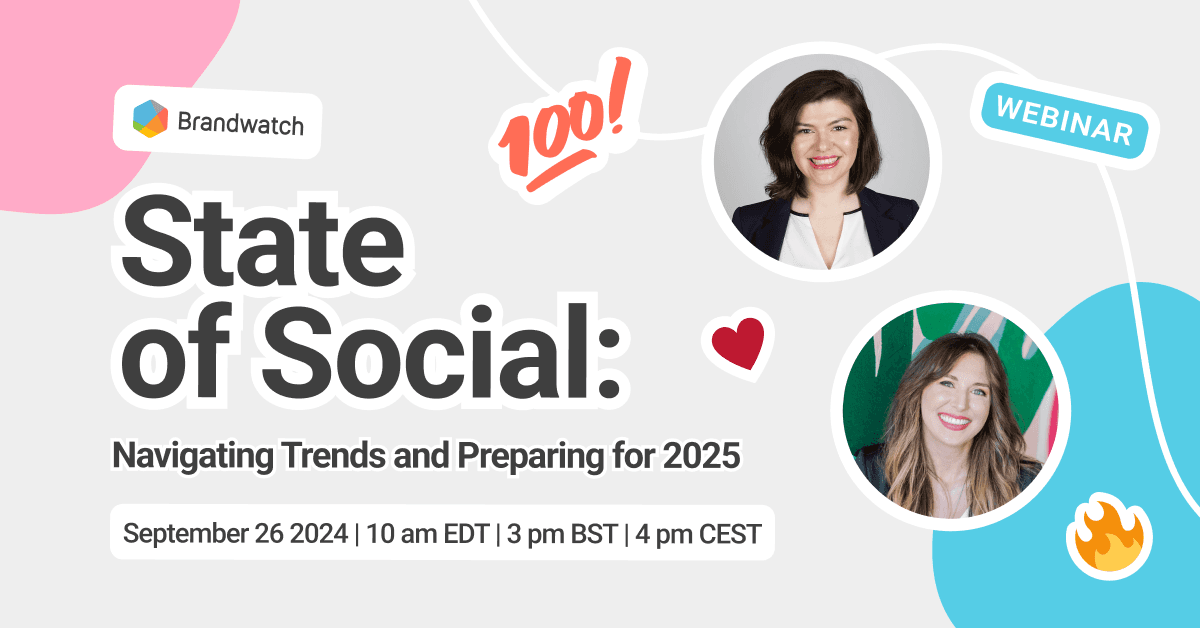 Brandwatch

100!

WEBINAR

State of Social:

Navigating Trends and Preparing for 2025

September 26 2024 | 10 am EDT | 3 pm BST | 4 pm CEST